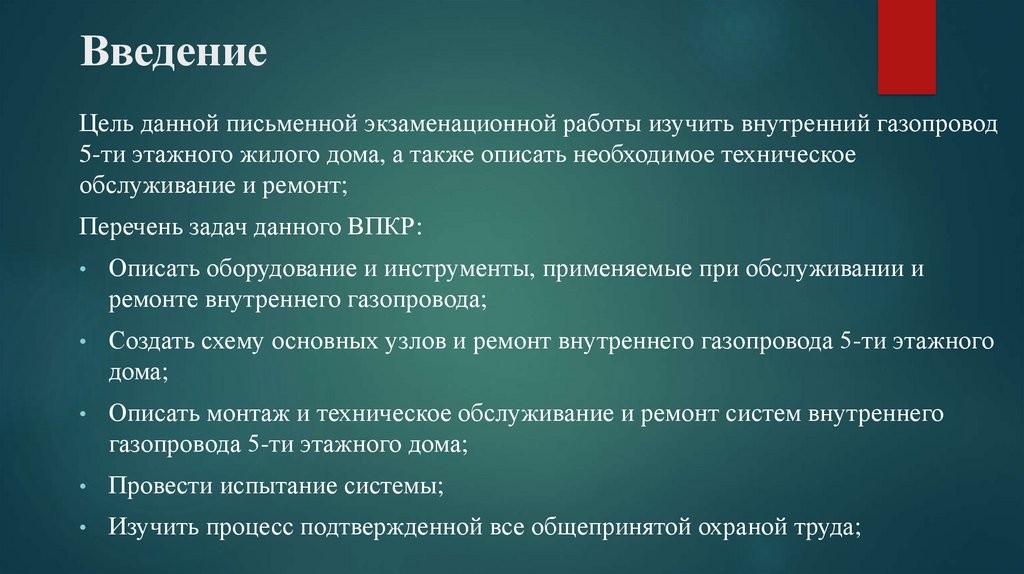 Введение

Цель данной письменной экзаменационной работы изучить внутренний газопровод 5-ти этажного жилого дома, а также описать необходимое техническое обслуживание и ремонт;

Перечень задач данного ВПКР:

• Описать оборудование и инструменты, применяемые при обслуживании и ремонте внутреннего газопровода;
• Создать схему основных узлов и ремонт внутреннего газопровода 5-ти этажного дома;
• Описать монтаж и техническое обслуживание и ремонт систем внутреннего газопровода 5-ти этажного дома;
• Провести испытание системы;
• Изучить процесс подтвержденной все общепринятой охраной труда;